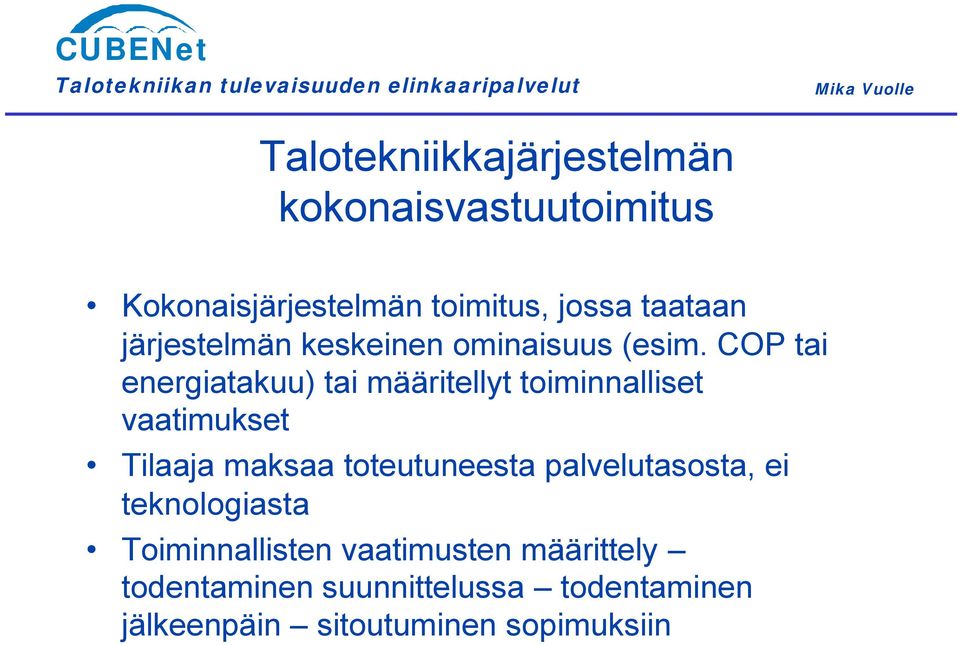 CUBENet
Talotekniikan tulevaisuuden elinkaaripalvelut

Mika Vuolle

Talotekniikkajärjestelmän kokonaisvastuutoimitus

• Kokonaisjärjestelmän toimitus, jossa taataan järjestelmän keskeinen ominaisuus (esim. COP tai energiatakuu) tai määritellyt toiminnalliset vaatimukset
• Tilaaja maksaa toteutuneesta palvelutasosta, ei teknologiasta
• Toiminnallisten vaatimusten määrittely – todentaminen suunnittelussa – todentaminen jälkeenpäin – sitoutuminen sopimuksiin